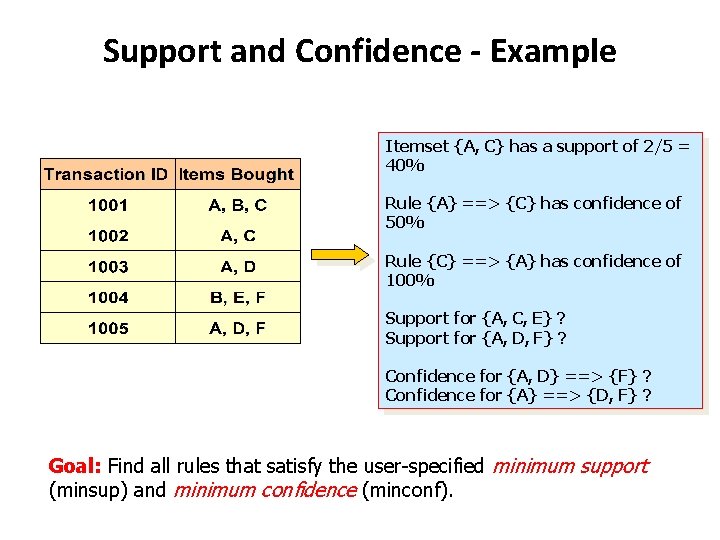 Support and Confidence - Example

| Transaction ID | Items Bought |
|---|---|
| 1001 | A, B, C |
| 1002 | A, C |
| 1003 | A, D |
| 1004 | B, E, F |
| 1005 | A, D, F |

Itemset {A, C} has a support of 2/5 = 40%

Rule {A} ==> {C} has confidence of 50%

Rule {C} ==> {A} has confidence of 100%

Support for {A, C, E} ?
Support for {A, D, F} ?

Confidence for {A, D} ==> {F} ?
Confidence for {A} ==> {D, F} ?

Goal: Find all rules that satisfy the user-specified minimum support (minsup) and minimum confidence (minconf).